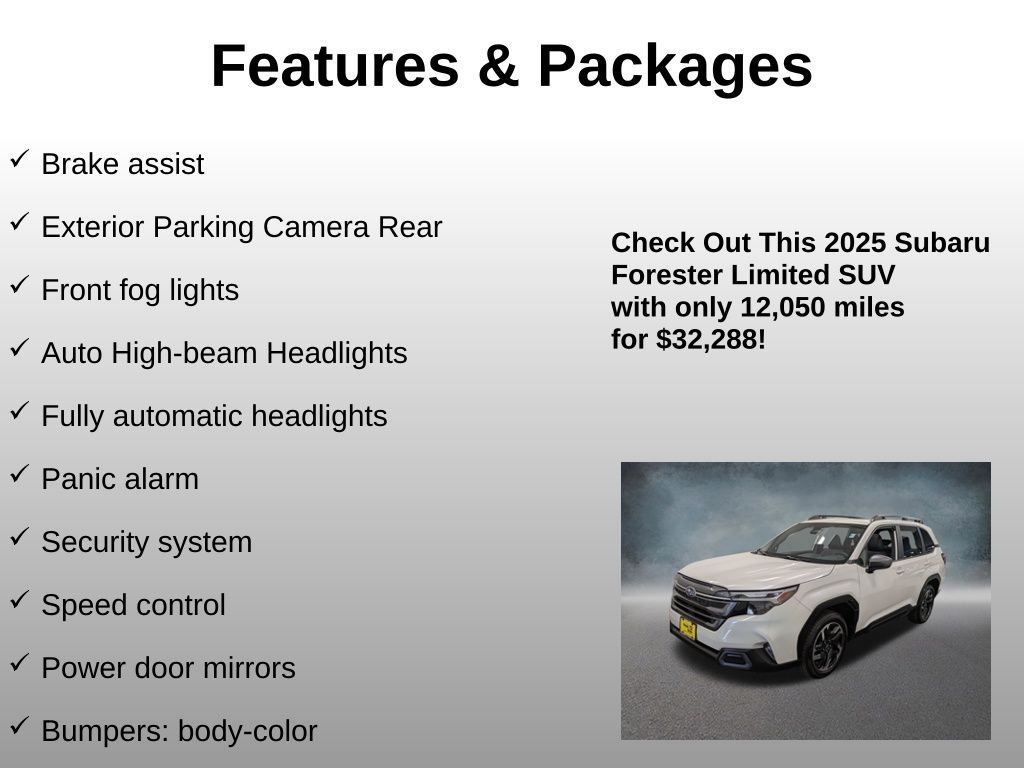 Features & Packages

✓ Brake assist

✓ Exterior Parking Camera Rear

✓ Front fog lights

✓ Auto High-beam Headlights

✓ Fully automatic headlights

✓ Panic alarm

✓ Security system

✓ Speed control

✓ Power door mirrors

✓ Bumpers: body-color

Check Out This 2025 Subaru Forester Limited SUV with only 12,050 miles for $32,288!